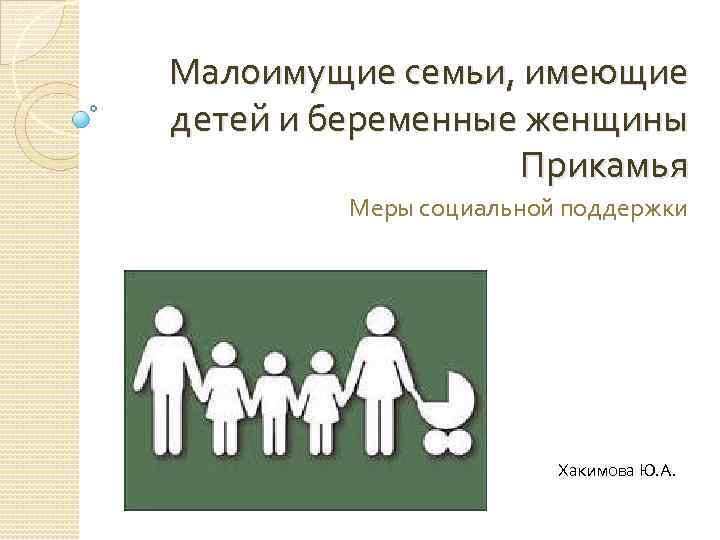 Малоимущие семьи, имеющие детей и беременные женщины Прикамья

Меры социальной поддержки

Хакимова Ю.А.